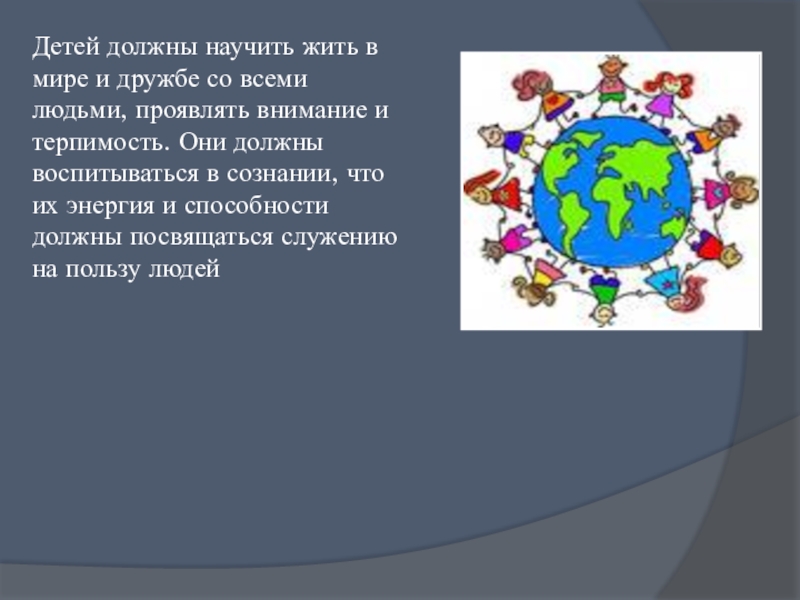 Детей должны научить жить в мире и дружбе со всеми людьми, проявлять внимание и терпимость. Они должны воспитываться в сознании, что их энергия и способности должны посвящаться служению на пользу людей